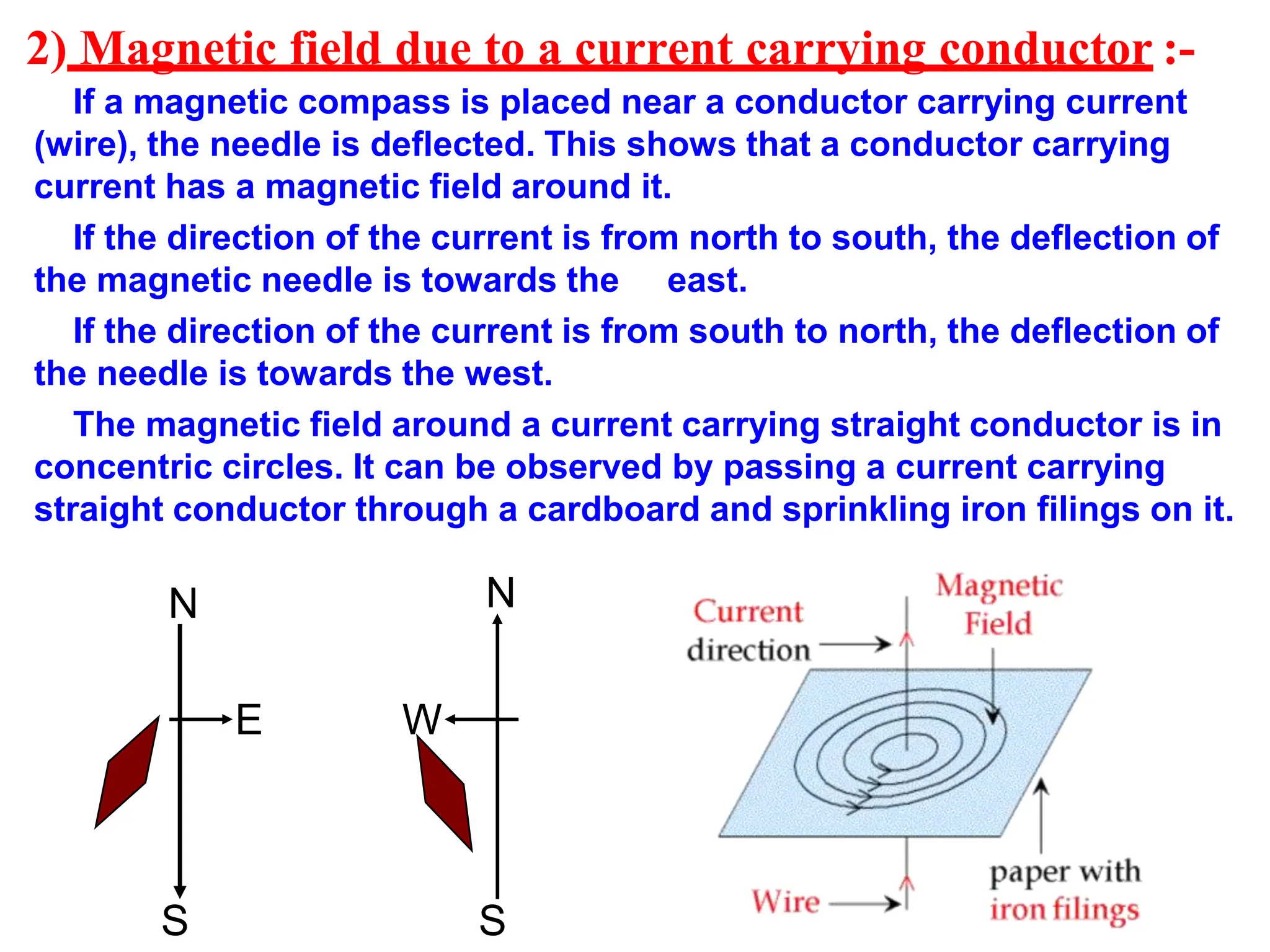 2) Magnetic field due to a current carrying conductor :-

If a magnetic compass is placed near a conductor carrying current (wire), the needle is deflected. This shows that a conductor carrying current has a magnetic field around it.

If the direction of the current is from north to south, the deflection of the magnetic needle is towards the east.

If the direction of the current is from south to north, the deflection of the needle is towards the west.

The magnetic field around a current carrying straight conductor is in concentric circles. It can be observed by passing a current carrying straight conductor through a cardboard and sprinkling iron filings on it.

N
E
S

N
W
S

Current direction
Magnetic Field
Wire
paper with iron filings